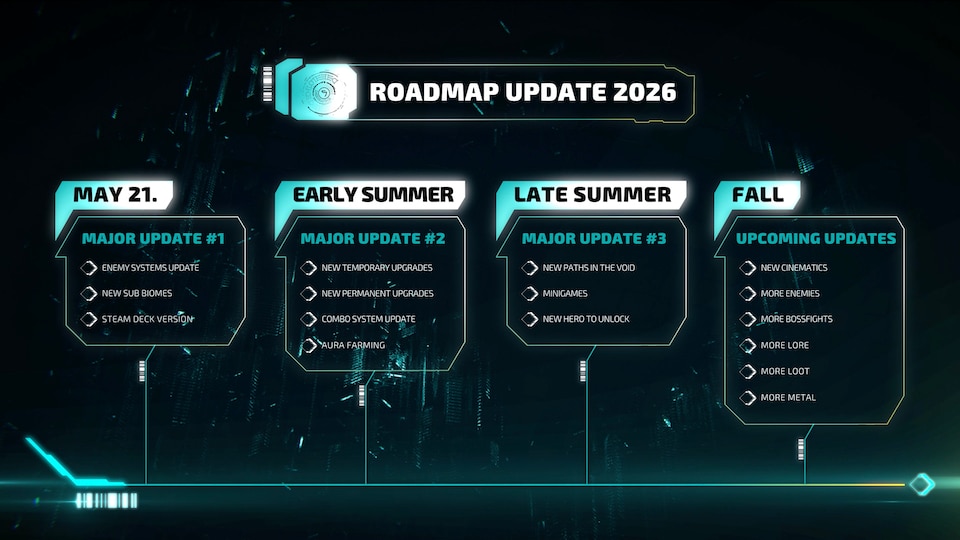 ROADMAP UPDATE 2026

MAY 21.

MAJOR UPDATE #1

ENEMY SYSTEMS UPDATE

NEW SUB BIOMES

STEAM DECK VERSION

EARLY SUMMER

MAJOR UPDATE #2

NEW TEMPORARY UPGRADES

NEW PERMANENT UPGRADES

COMBO SYSTEM UPDATE

AURA FARMING

LATE SUMMER

MAJOR UPDATE #3

NEW PATHS IN THE VOID

MINIGAMES

NEW HERO TO UNLOCK

FALL

UPCOMING UPDATES

NEW CINEMATICS

MORE ENEMIES

MORE BOSSFIGHTS

MORE LORE

MORE LOOT

MORE METAL